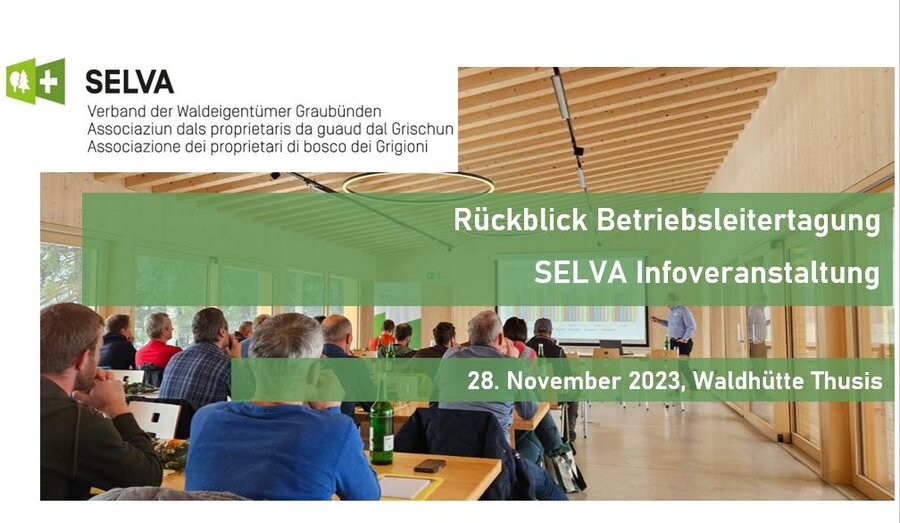 SELVA
Verband der Waldeigentümer Graubünden
Associaziun dals proprietaris da guaud dal Grischun
Associazione dei proprietari di bosco dei Grigioni

Rückblick Betriebsleitertagung
SELVA Infoveranstaltung

28. November 2023, Waldhütte Thusis